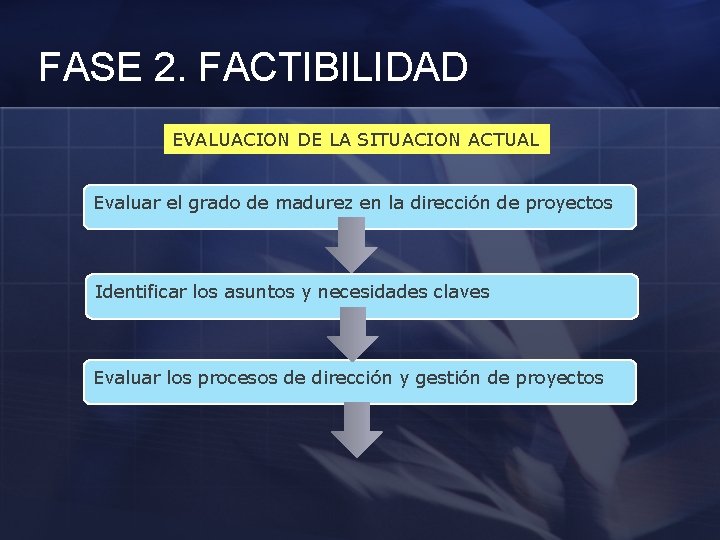 FASE 2. FACTIBILIDAD

EVALUACION DE LA SITUACION ACTUAL

Evaluar el grado de madurez en la dirección de proyectos

Identificar los asuntos y necesidades claves

Evaluar los procesos de dirección y gestión de proyectos